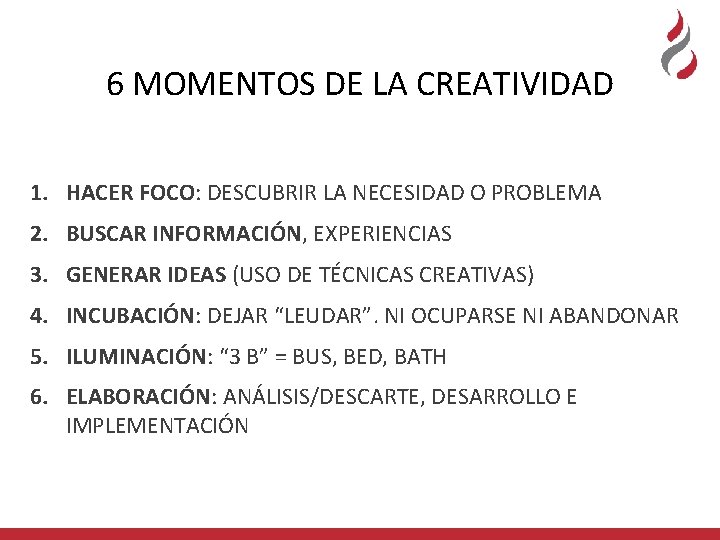 6 MOMENTOS DE LA CREATIVIDAD

1. HACER FOCO: DESCUBRIR LA NECESIDAD O PROBLEMA
2. BUSCAR INFORMACIÓN, EXPERIENCIAS
3. GENERAR IDEAS (USO DE TÉCNICAS CREATIVAS)
4. INCUBACIÓN: DEJAR “LEUDAR”. NI OCUPARSE NI ABANDONAR
5. ILUMINACIÓN: “3 B” = BUS, BED, BATH
6. ELABORACIÓN: ANÁLISIS/DESCARTE, DESARROLLO E IMPLEMENTACIÓN